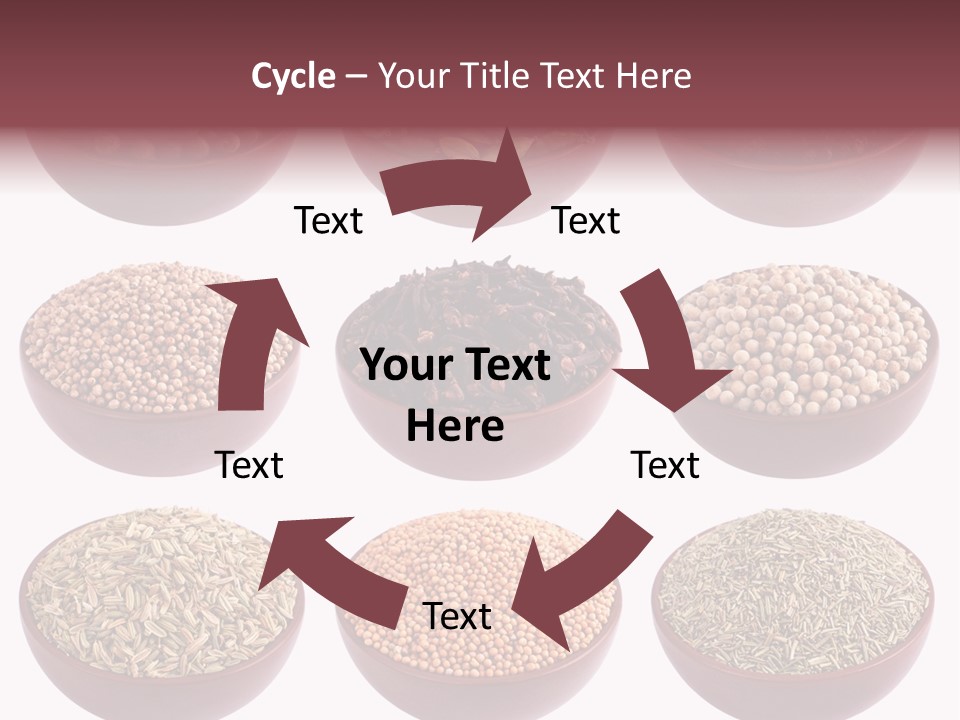 Cycle – Your Title Text Here

Text

Text

Your Text Here

Text

Text

Text